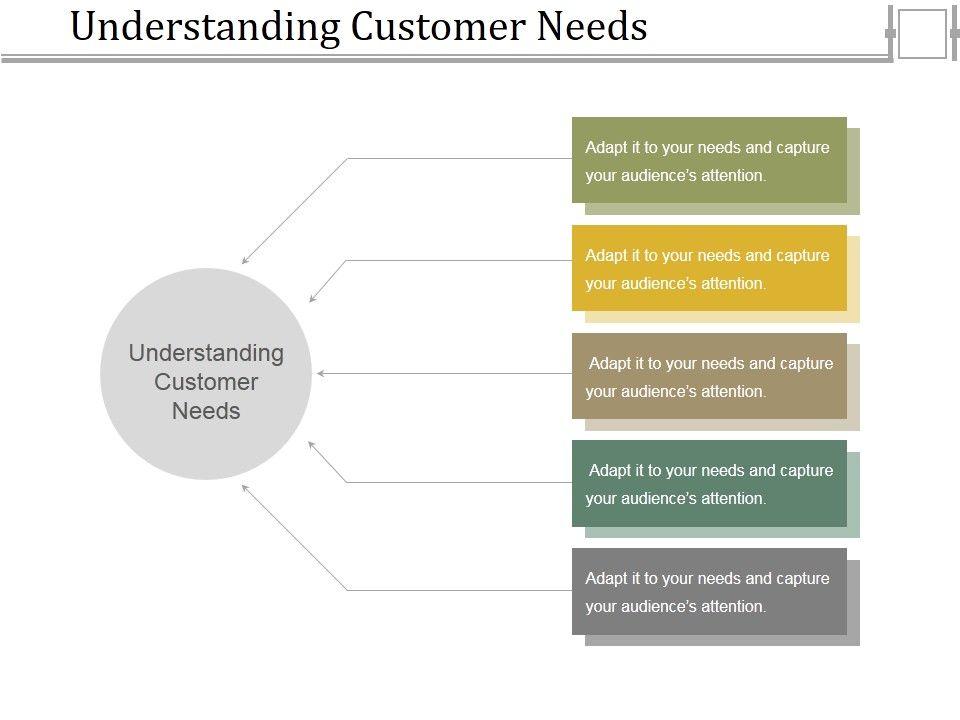 Understanding Customer Needs

Understanding Customer Needs

Adapt it to your needs and capture your audience's attention.

Adapt it to your needs and capture your audience's attention.

Adapt it to your needs and capture your audience's attention.

Adapt it to your needs and capture your audience's attention.

Adapt it to your needs and capture your audience's attention.